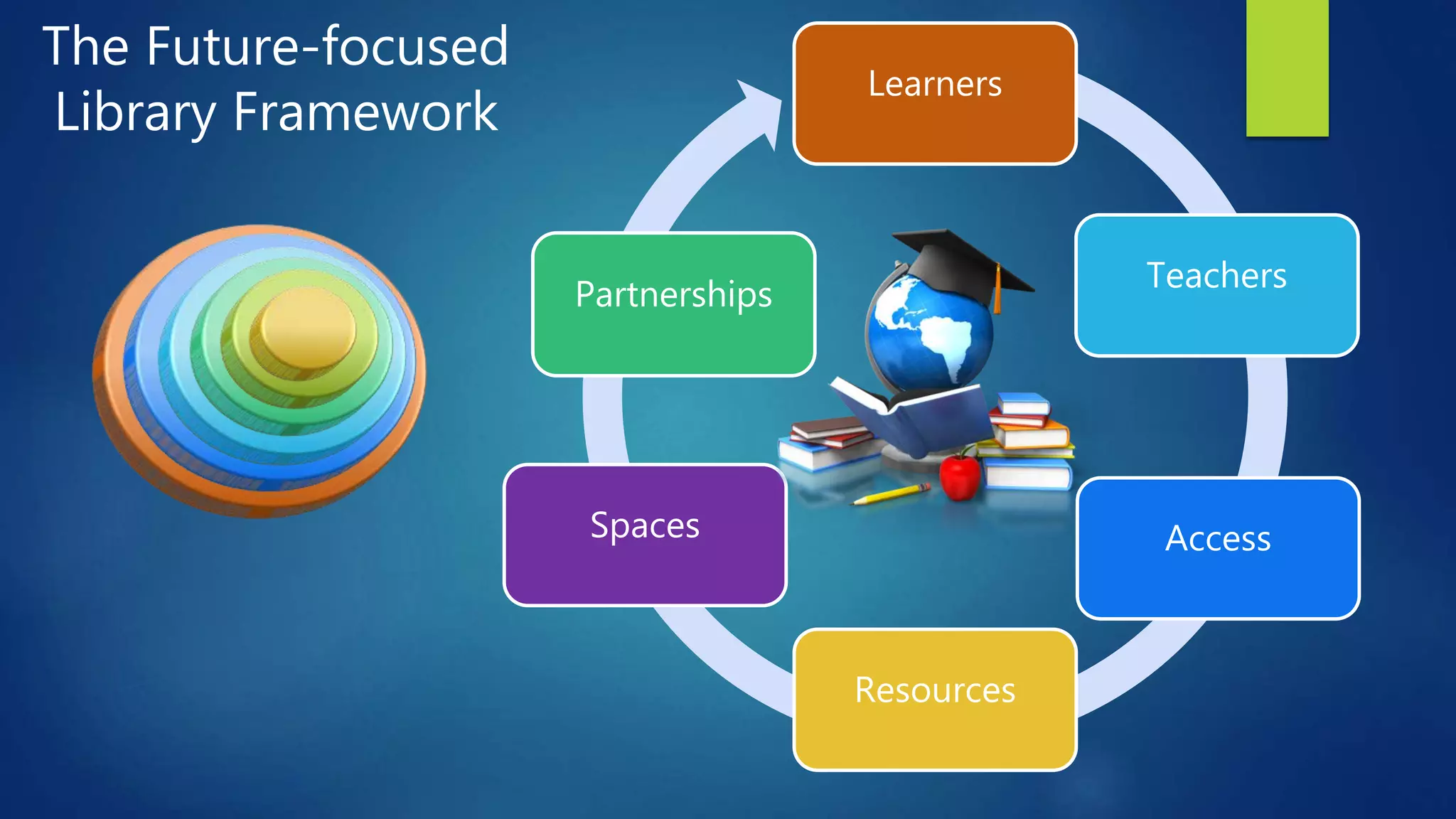 The Future-focused Library Framework

Learners

Teachers

Access

Resources

Spaces

Partnerships